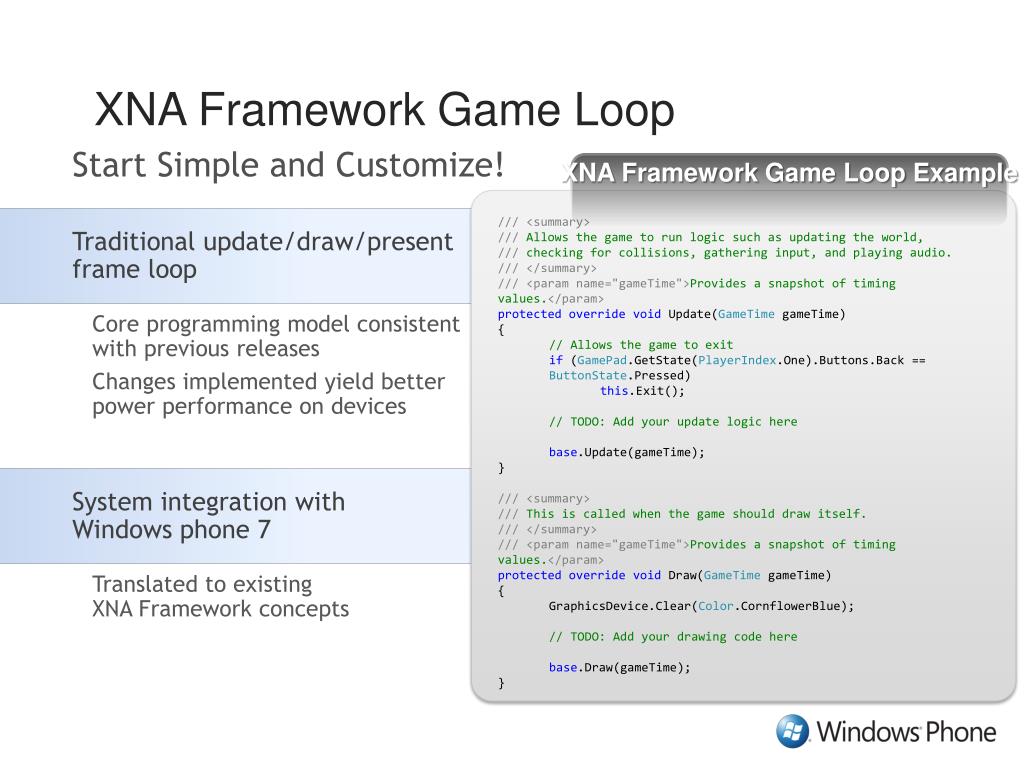 XNA Framework Game Loop

Start Simple and Customize!

Traditional update/draw/present frame loop

Core programming model consistent with previous releases

Changes implemented yield better power performance on devices

System integration with Windows phone 7

Translated to existing XNA Framework concepts

XNA Framework Game Loop Example

/// <summary>
/// Allows the game to run logic such as updating the world,
/// checking for collisions, gathering input, and playing audio.
/// </summary>
/// <param name="gameTime">Provides a snapshot of timing values.</param>
protected override void Update(GameTime gameTime)
{
// Allows the game to exit
if (GamePad.GetState(PlayerIndex.One).Buttons.Back == ButtonState.Pressed)
this.Exit();

// TODO: Add your update logic here

base.Update(gameTime);
}

/// <summary>
/// This is called when the game should draw itself.
/// </summary>
/// <param name="gameTime">Provides a snapshot of timing values.</param>
protected override void Draw(GameTime gameTime)
{
GraphicsDevice.Clear(Color.CornflowerBlue);

// TODO: Add your drawing code here

base.Draw(gameTime);
}

Windows Phone